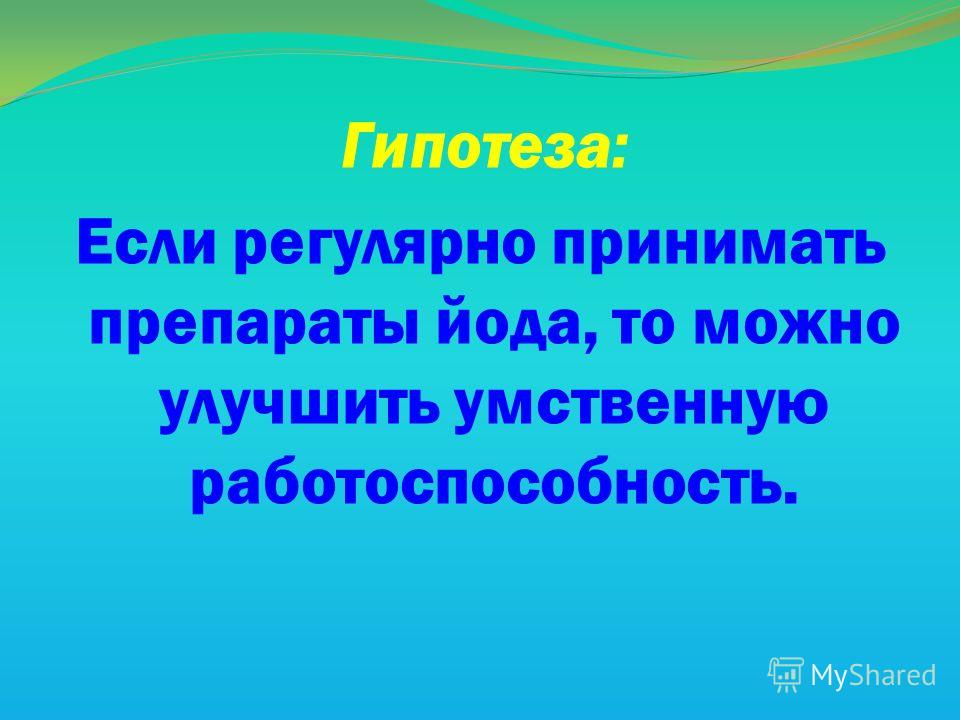 Гипотеза:

Если регулярно принимать препараты йода, то можно улучшить умственную работоспособность.

MyShared